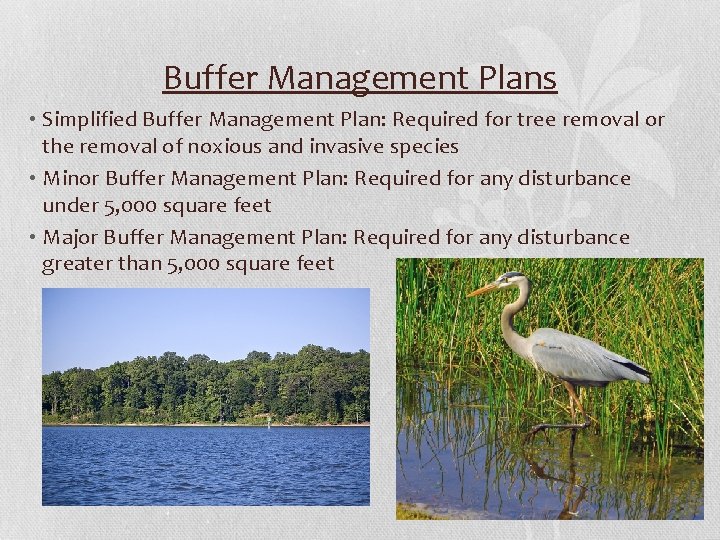 Buffer Management Plans

• Simplified Buffer Management Plan: Required for tree removal or the removal of noxious and invasive species

• Minor Buffer Management Plan: Required for any disturbance under 5,000 square feet

• Major Buffer Management Plan: Required for any disturbance greater than 5,000 square feet